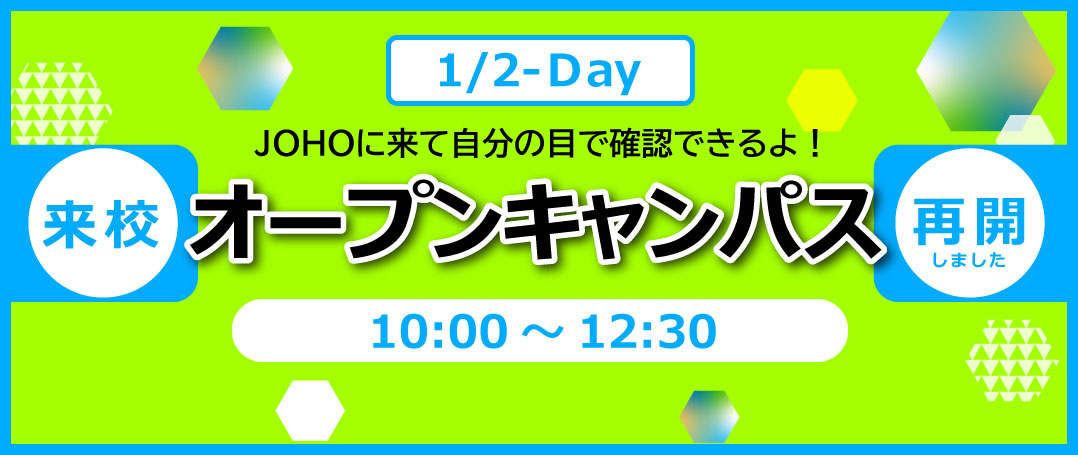 1/2-Day

JOHOに来て自分の目で確認できるよ！

来校

オープンキャンパス

再開
しました

10:00 ～ 12:30